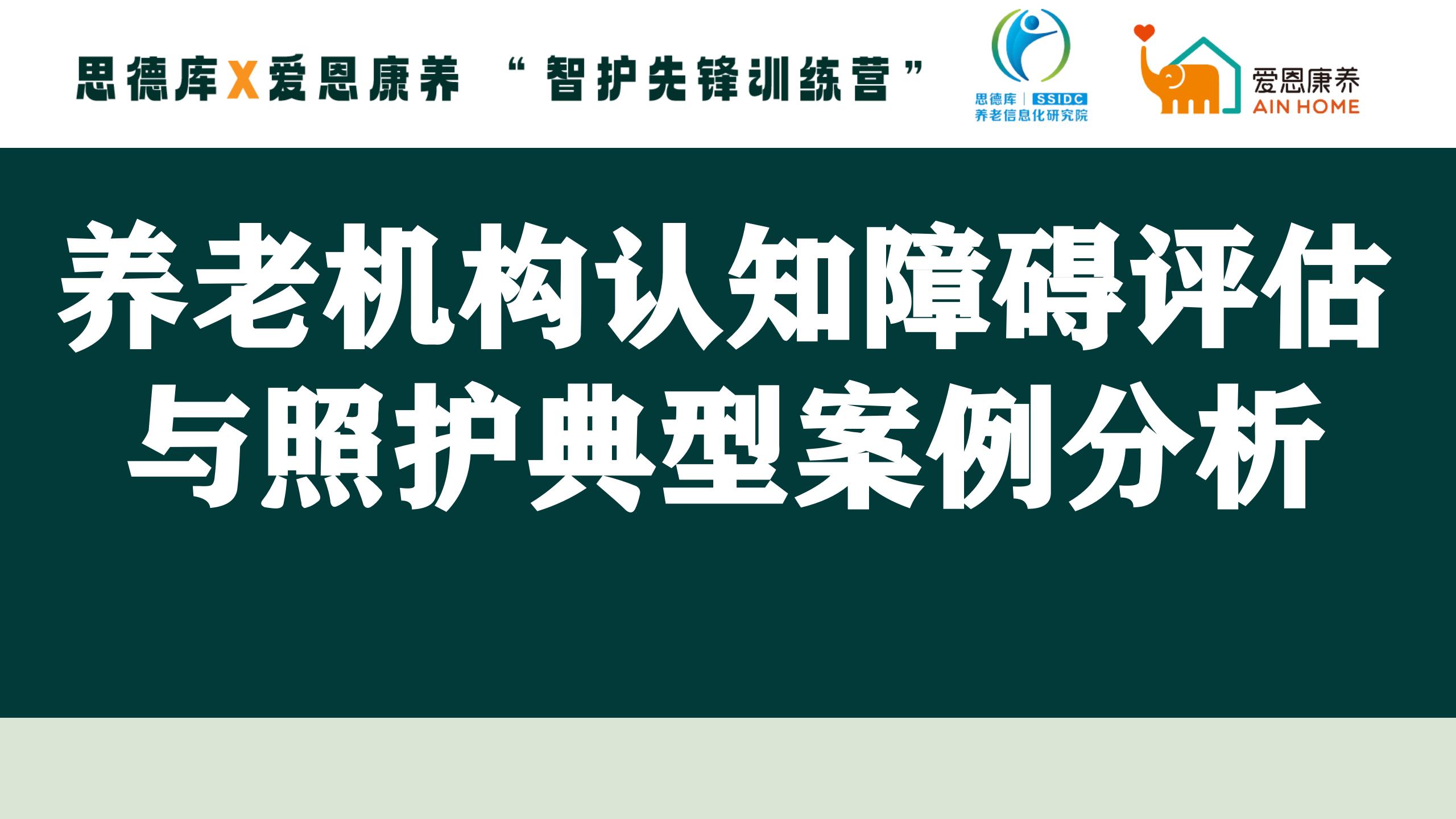 思德库X爱恩康养 “智护先锋训练营”

思德库 | SSIDC
养老信息化研究院

爱恩康养
AIN HOME

养老机构认知障碍评估与照护典型案例分析